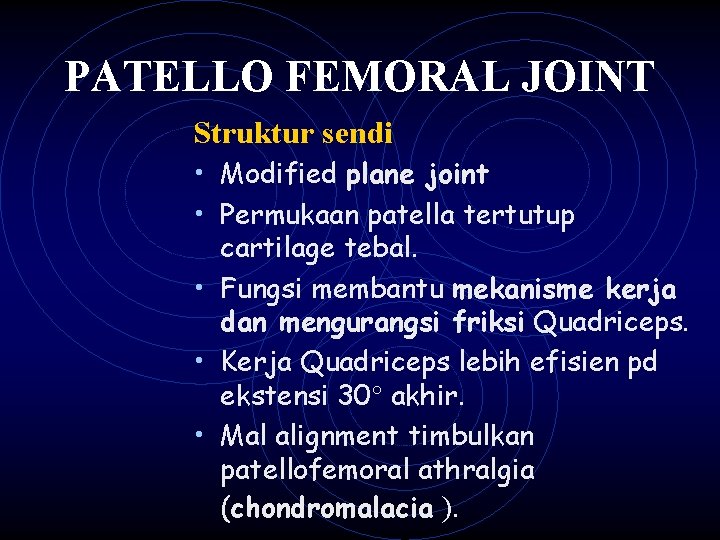 PATELLO FEMORAL JOINT

Struktur sendi

• Modified plane joint
• Permukaan patella tertutup cartilage tebal.
• Fungsi membantu mekanisme kerja dan mengurangsi friksi Quadriceps.
• Kerja Quadriceps lebih efisien pd ekstensi 30° akhir.
• Mal alignment timbulkan patellofemoral athralgia (chondromalacia ).